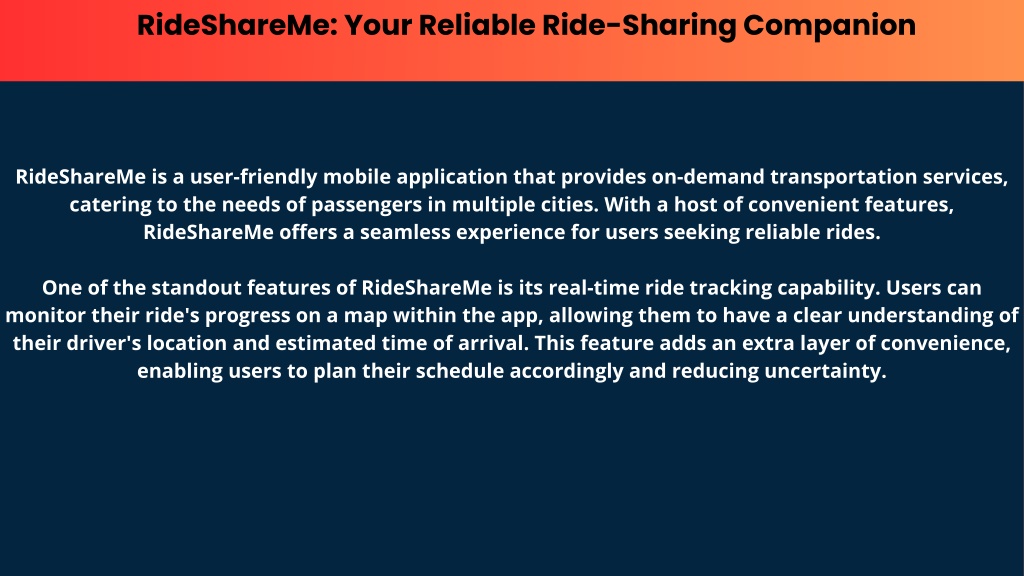 RideShareMe: Your Reliable Ride-Sharing Companion

RideShareMe is a user-friendly mobile application that provides on-demand transportation services, catering to the needs of passengers in multiple cities. With a host of convenient features, RideShareMe offers a seamless experience for users seeking reliable rides.

One of the standout features of RideShareMe is its real-time ride tracking capability. Users can monitor their ride's progress on a map within the app, allowing them to have a clear understanding of their driver's location and estimated time of arrival. This feature adds an extra layer of convenience, enabling users to plan their schedule accordingly and reducing uncertainty.